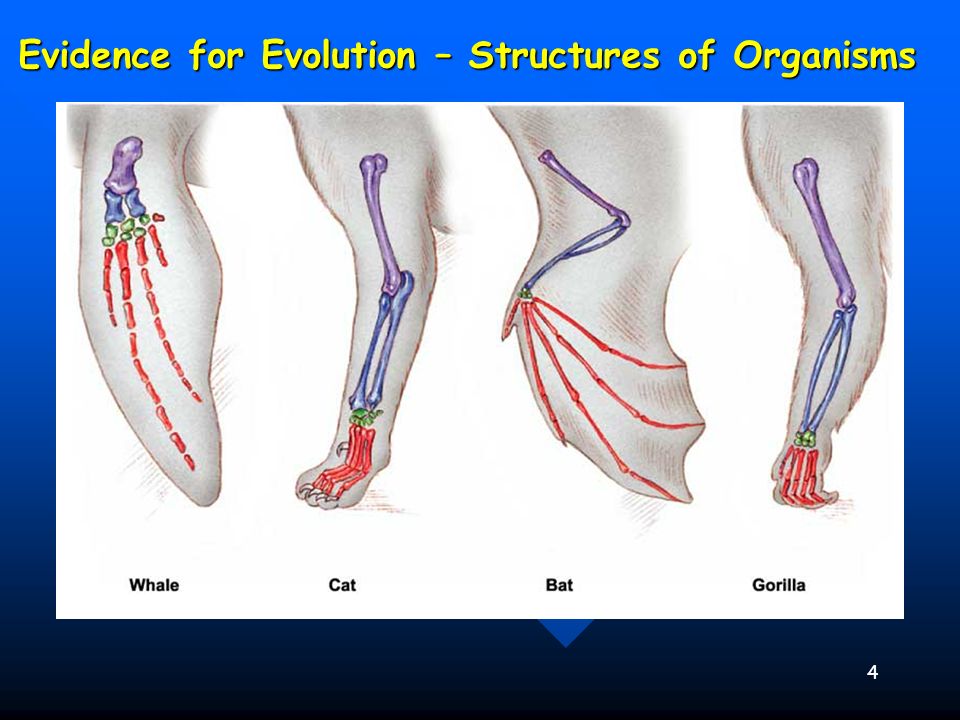 Evidence for Evolution – Structures of Organisms

Whale
Cat
Bat
Gorilla

4